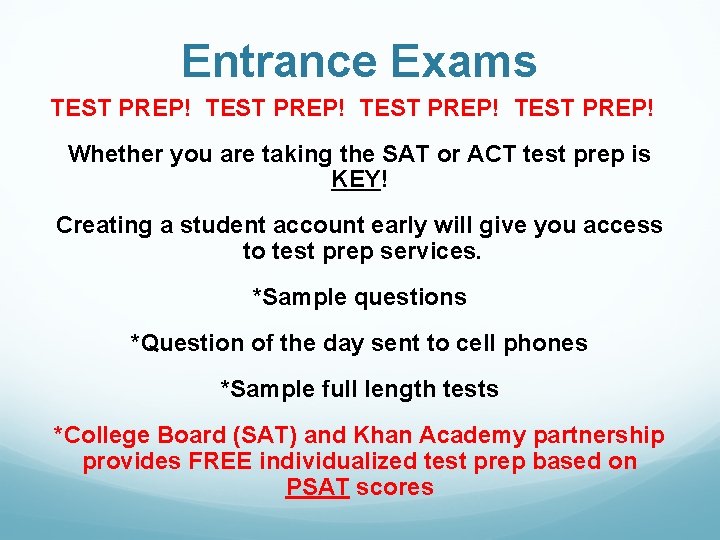 Entrance Exams

TEST PREP! TEST PREP! TEST PREP! TEST PREP!

Whether you are taking the SAT or ACT test prep is KEY!

Creating a student account early will give you access to test prep services.

*Sample questions

*Question of the day sent to cell phones

*Sample full length tests

*College Board (SAT) and Khan Academy partnership provides FREE individualized test prep based on PSAT scores